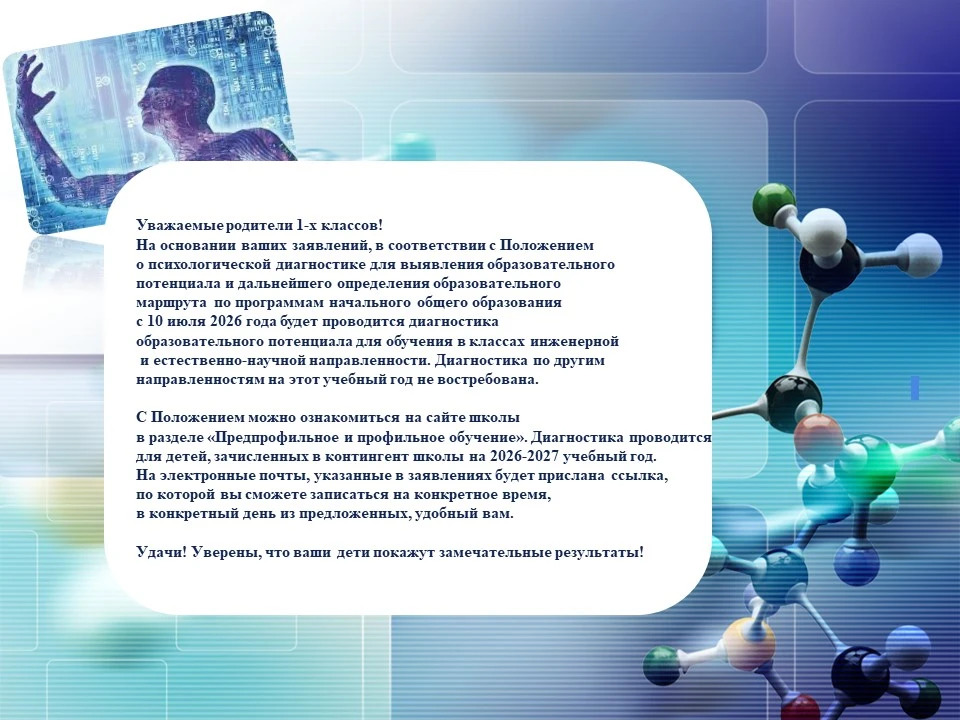 Уважаемые родители 1-х классов!
На основании ваших заявлений, в соответствии с Положением о психологической диагностике для выявления образовательного потенциала и дальнейшего определения образовательного маршрута по программам начального общего образования с 10 июля 2026 года будет проводится диагностика образовательного потенциала для обучения в классах инженерной и естественно-научной направленности. Диагностика по другим направленностям на этот учебный год не востребована.

С Положением можно ознакомиться на сайте школы в разделе «Предпрофильное и профильное обучение». Диагностика проводится для детей, зачисленных в контингент школы на 2026-2027 учебный год. На электронные почты, указанные в заявлениях будет прислана ссылка, по которой вы сможете записаться на конкретное время, в конкретный день из предложенных, удобный вам.

Удачи! Уверены, что ваши дети покажут замечательные результаты!